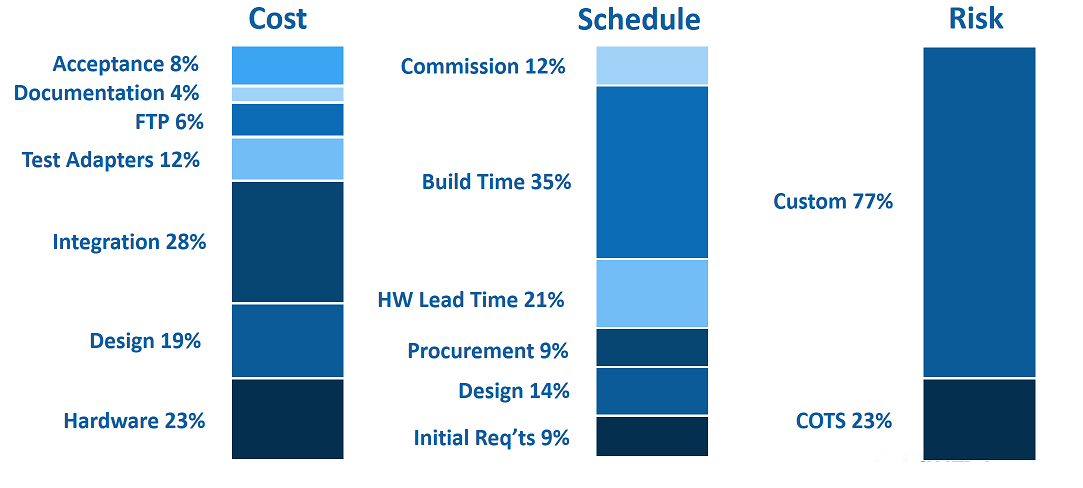 Cost

Acceptance 8%
Documentation 4%
FTP 6%
Test Adapters 12%
Integration 28%
Design 19%
Hardware 23%

Schedule

Commission 12%
Build Time 35%
HW Lead Time 21%
Procurement 9%
Design 14%
Initial Req'ts 9%

Risk

Custom 77%
COTS 23%